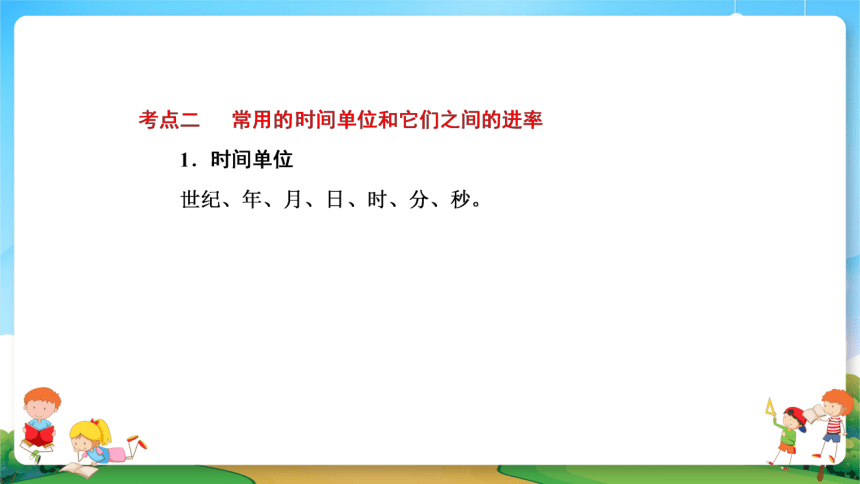 考点二　常用的时间单位和它们之间的进率

1．时间单位

世纪、年、月、日、时、分、秒。